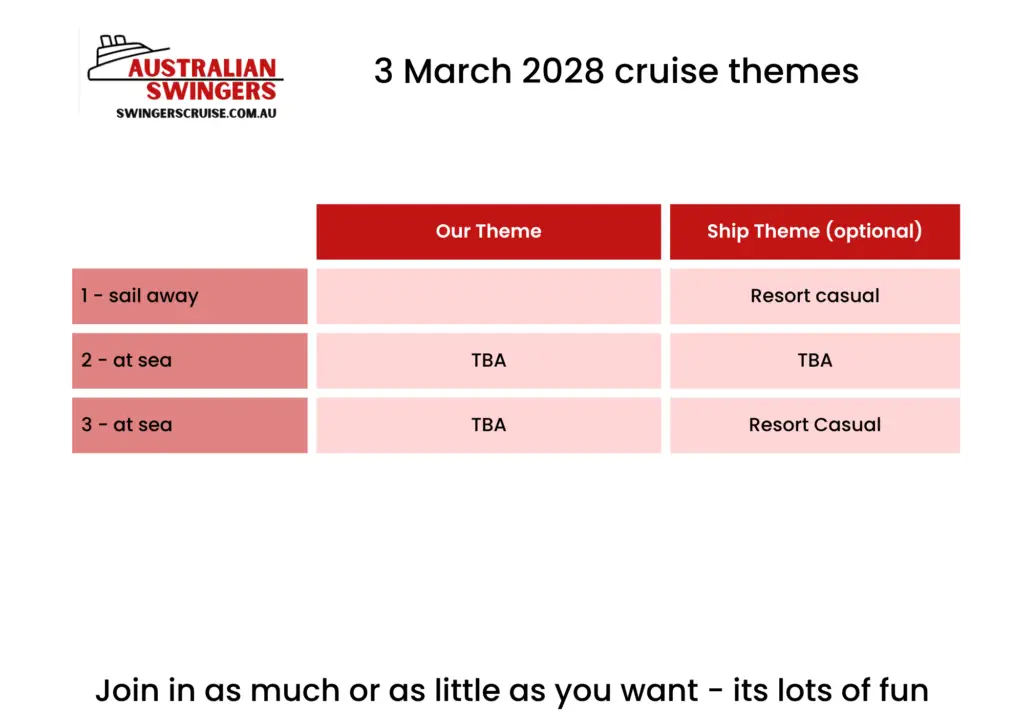 AUSTRALIAN SWINGERS
SWINGERSCRUISE.COM.AU

3 March 2028 cruise themes

| | Our Theme | Ship Theme (optional) |
|---|---|---|
| 1 - sail away | | Resort casual |
| 2 - at sea | TBA | TBA |
| 3 - at sea | TBA | Resort Casual |

Join in as much or as little as you want - its lots of fun